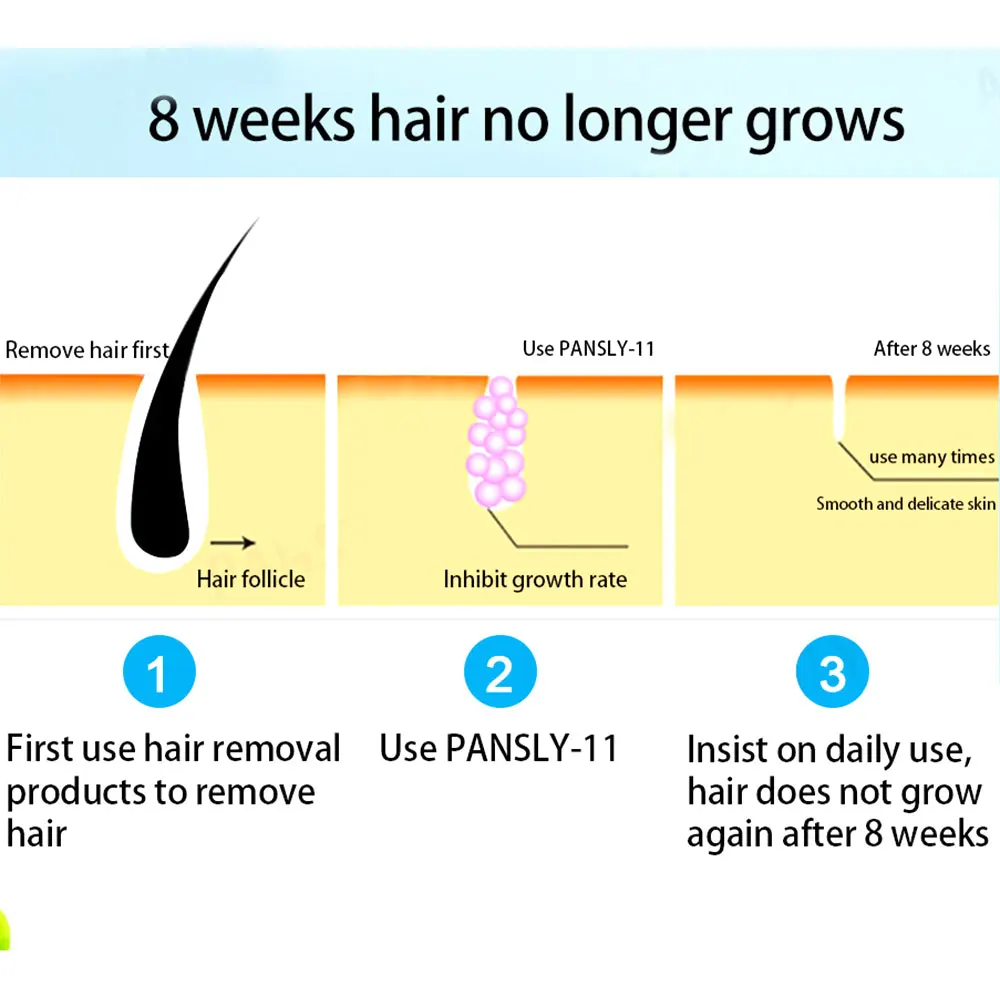 8 weeks hair no longer grows

Remove hair first

Hair follicle

Use PANSLY-11

Inhibit growth rate

After 8 weeks

use many times

Smooth and delicate skin

1

First use hair removal products to remove hair

2

Use PANSLY-11

3

Insist on daily use, hair does not grow again after 8 weeks